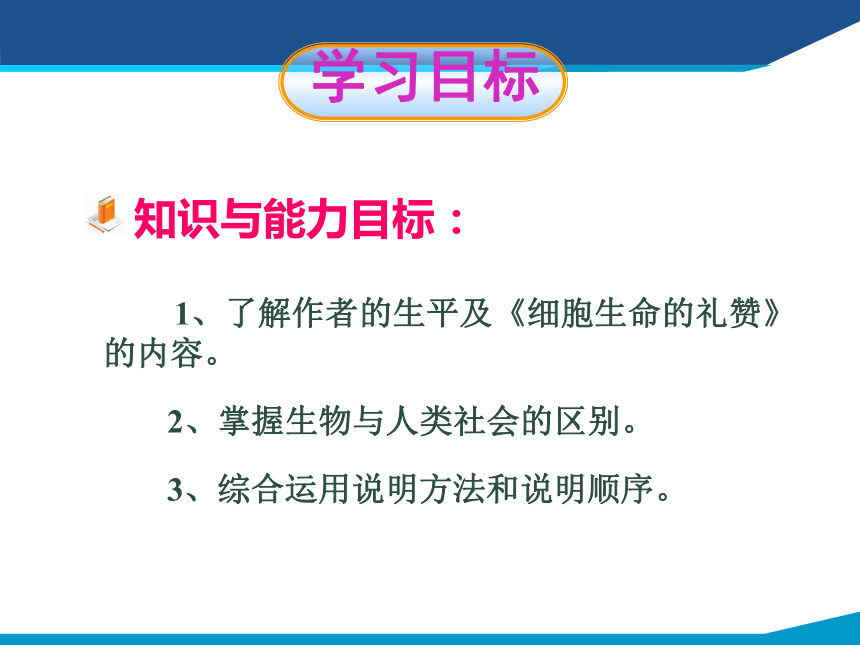 学习目标

知识与能力目标：

1、了解作者的生平及《细胞生命的礼赞》的内容。

2、掌握生物与人类社会的区别。

3、综合运用说明方法和说明顺序。